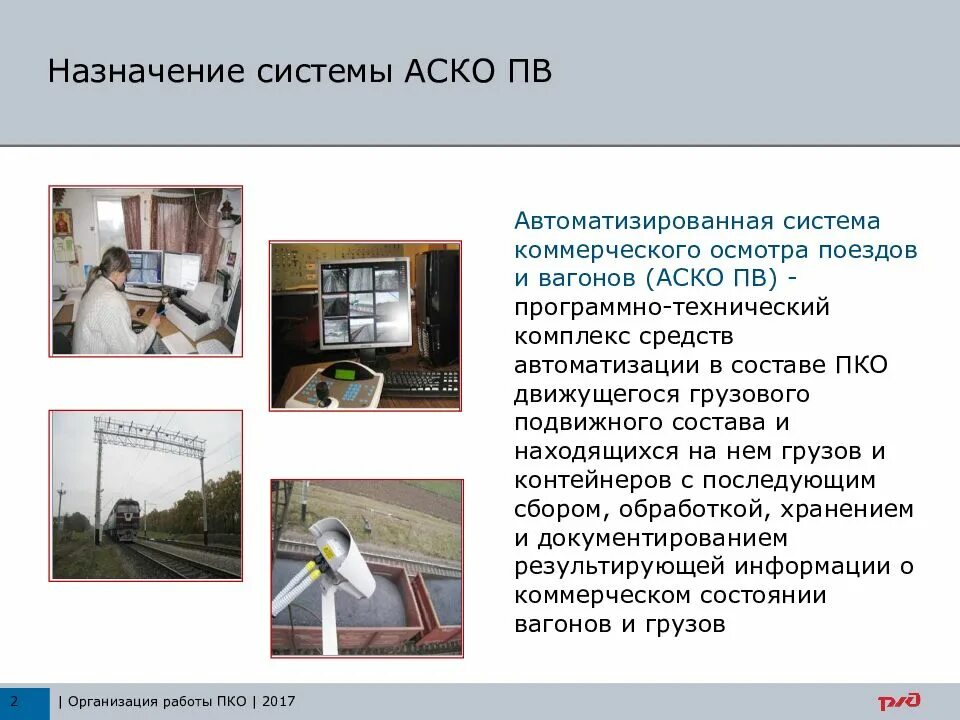 Назначение системы АСКО ПВ

Автоматизированная система коммерческого осмотра поездов и вагонов (АСКО ПВ) - программно-технический комплекс средств автоматизации в составе ПКО движущегося грузового подвижного состава и находящихся на нем грузов и контейнеров с последующим сбором, обработкой, хранением и документированием результирующей информации о коммерческом состоянии вагонов и грузов

2 | Организация работы ПКО | 2017

РЖД